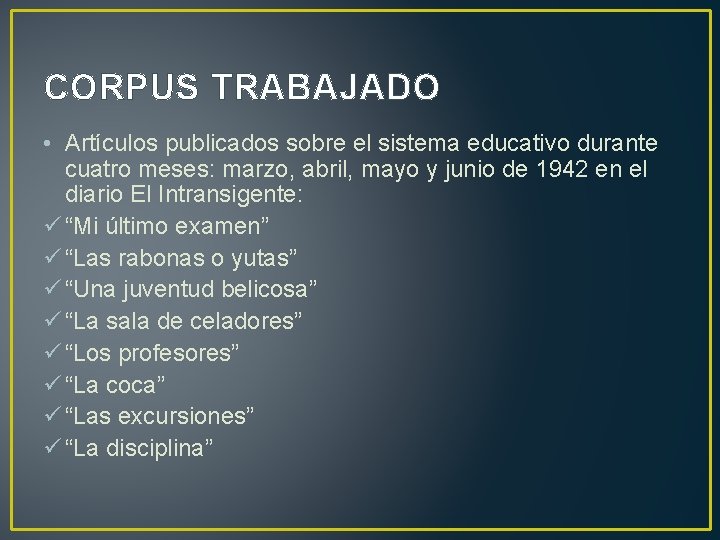 CORPUS TRABAJADO

• Artículos publicados sobre el sistema educativo durante cuatro meses: marzo, abril, mayo y junio de 1942 en el diario El Intransigente:
✓ “Mi último examen”
✓ “Las rabonas o yutas”
✓ “Una juventud belicosa”
✓ “La sala de celadores”
✓ “Los profesores”
✓ “La coca”
✓ “Las excursiones”
✓ “La disciplina”